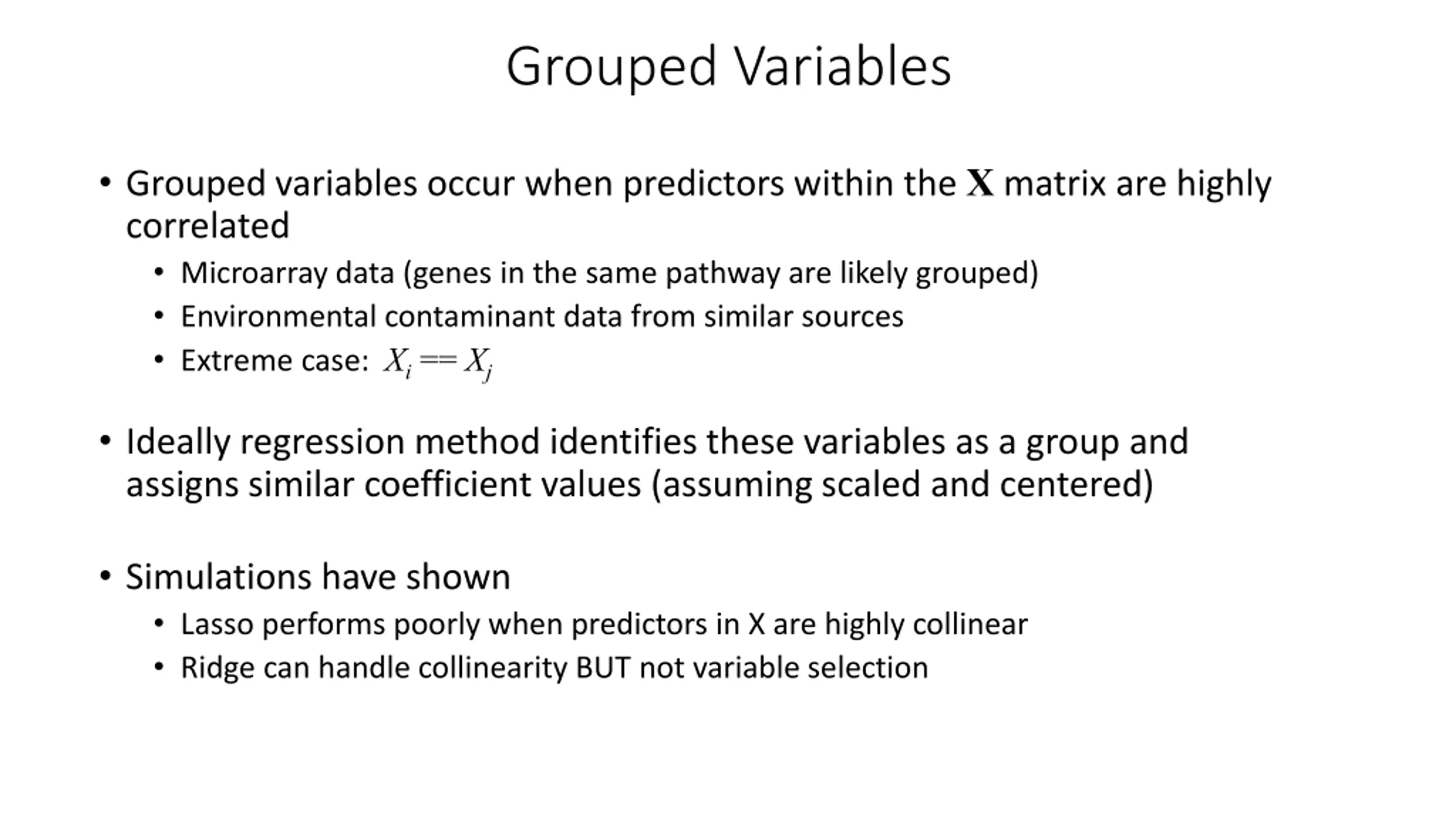 Grouped Variables

• Grouped variables occur when predictors within the $\mathbf{X}$ matrix are highly correlated
  • Microarray data (genes in the same pathway are likely grouped)
  • Environmental contaminant data from similar sources
  • Extreme case: $X_i == X_j$

• Ideally regression method identifies these variables as a group and assigns similar coefficient values (assuming scaled and centered)

• Simulations have shown
  • Lasso performs poorly when predictors in X are highly collinear
  • Ridge can handle collinearity BUT not variable selection